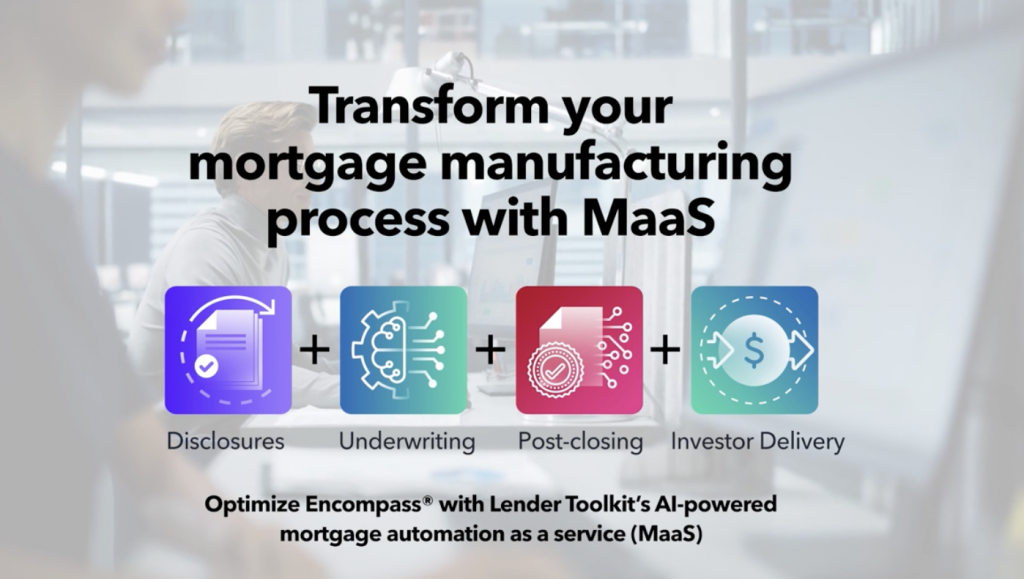 Transform your mortgage manufacturing process with MaaS

Disclosures + Underwriting + Post-closing + Investor Delivery

Optimize Encompass® with Lender Toolkit's AI-powered mortgage automation as a service (MaaS)